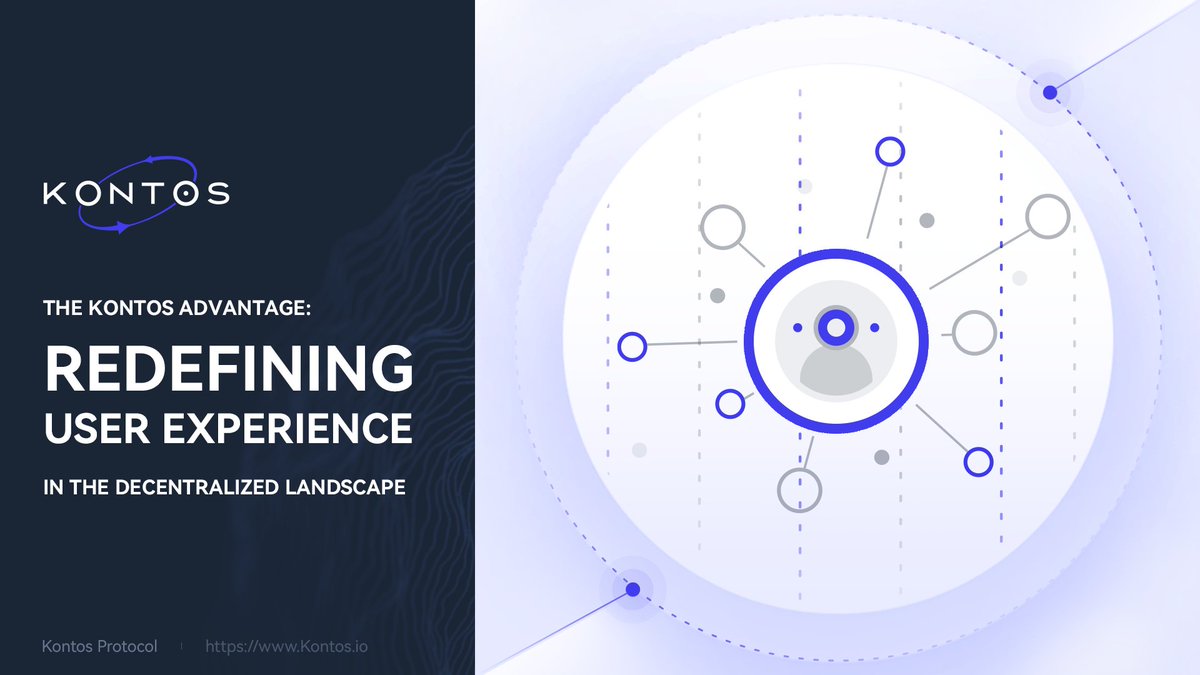 KONTOS

THE KONTOS ADVANTAGE:

REDEFINING USER EXPERIENCE

IN THE DECENTRALIZED LANDSCAPE

Kontos Protocol | https://www.Kontos.io